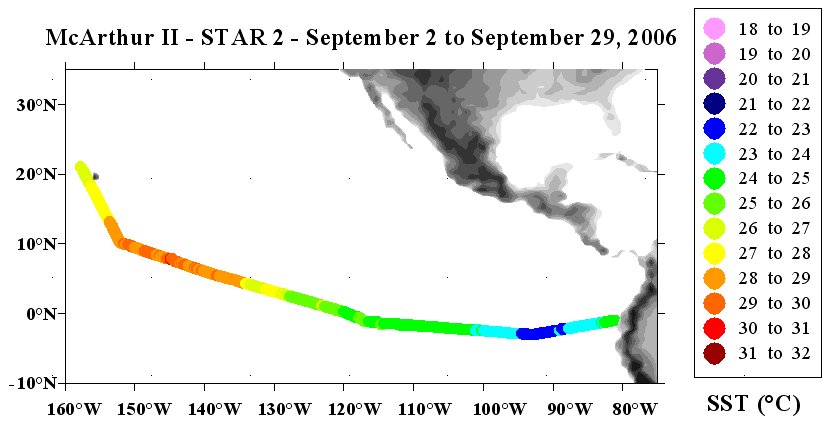 McArthur II - STAR 2 - September 2 to September 29, 2006

30°N
20°N
10°N
0°N
-10°N

160°W 150°W 140°W 130°W 120°W 110°W 100°W 90°W 80°W

18 to 19
19 to 20
20 to 21
21 to 22
22 to 23
23 to 24
24 to 25
25 to 26
26 to 27
27 to 28
28 to 29
29 to 30
30 to 31
31 to 32

SST (°C)